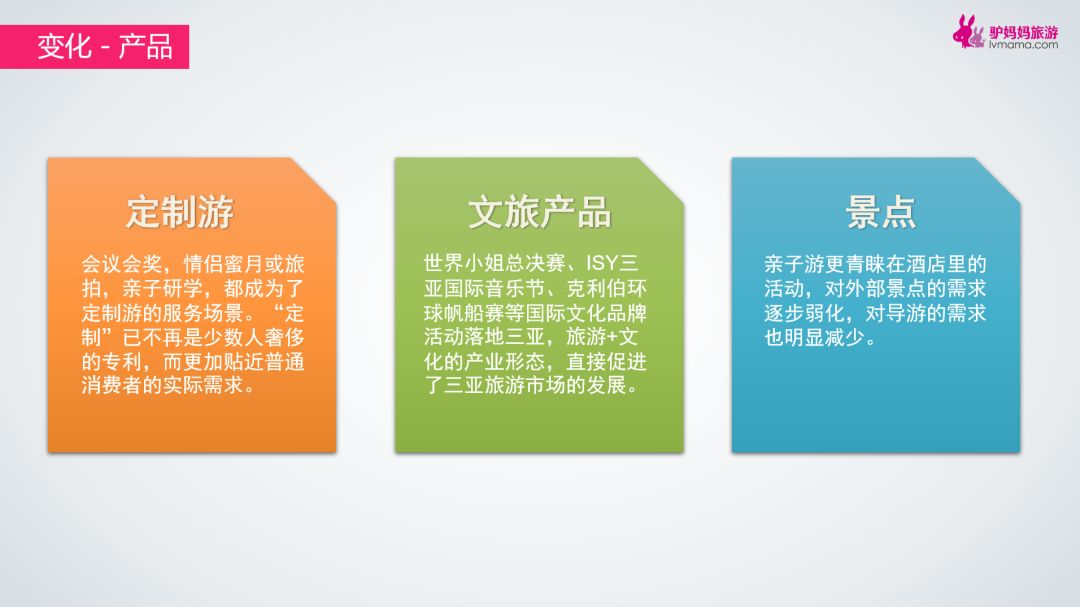 变化 - 产品

驴妈妈旅游
lvmama.com

定制游

会议会奖，情侣蜜月或旅拍，亲子研学，都成为了定制游的服务场景。“定制”已不再是少数人奢侈的专利，而更加贴近普通消费者的实际需求。

文旅产品

世界小姐总决赛、ISY三亚国际音乐节、克利伯环球帆船赛等国际文化品牌活动落地三亚，旅游+文化的产业形态，直接促进了三亚旅游市场的发展。

景点

亲子游更青睐在酒店里的活动，对外部景点的需求逐步弱化，对导游的需求也明显减少。